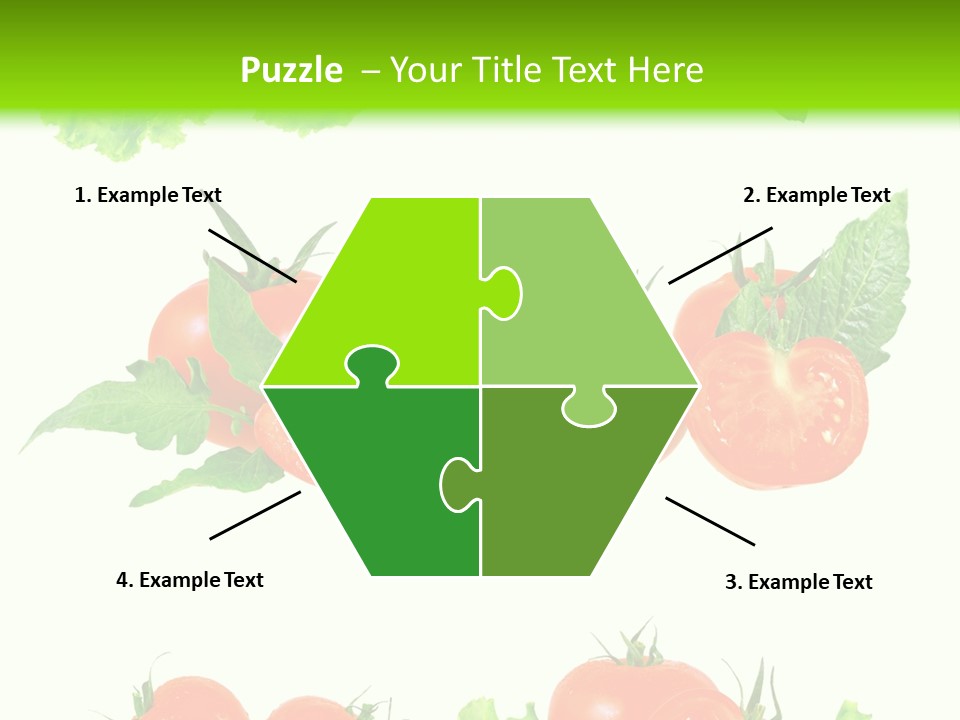 Puzzle – Your Title Text Here

1. Example Text

2. Example Text

4. Example Text

3. Example Text